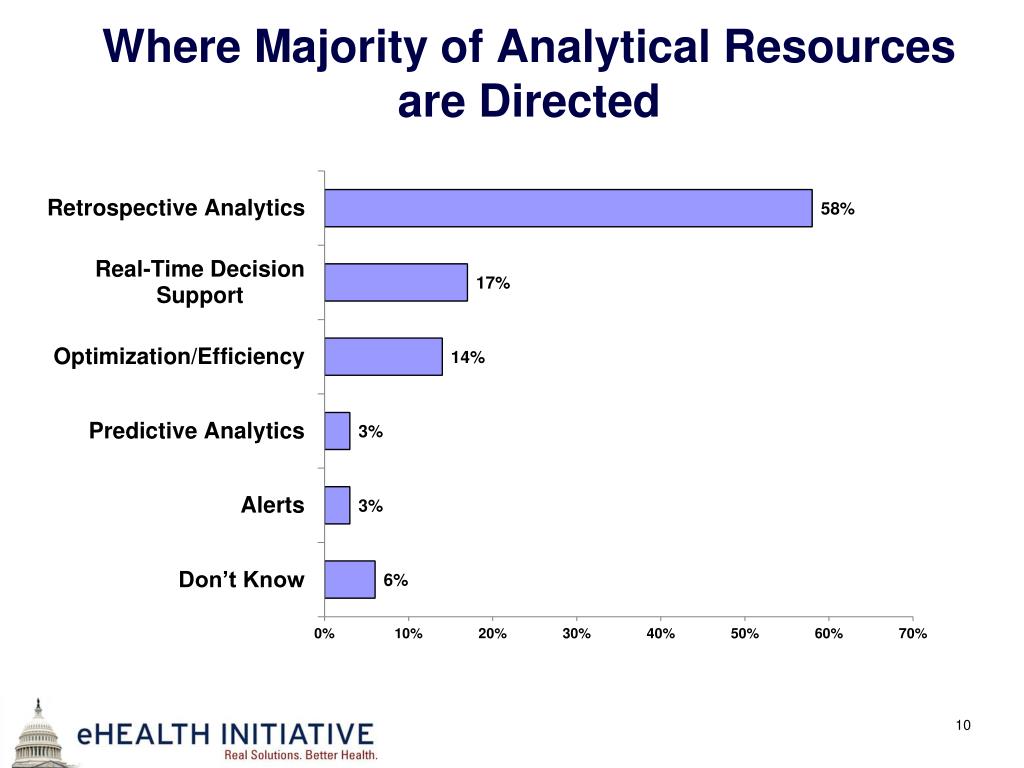 Where Majority of Analytical Resources are Directed

Retrospective Analytics 58%

Real-Time Decision Support 17%

Optimization/Efficiency 14%

Predictive Analytics 3%

Alerts 3%

Don't Know 6%

0% 10% 20% 30% 40% 50% 60% 70%

eHEALTH INITIATIVE
Real Solutions. Better Health.

10